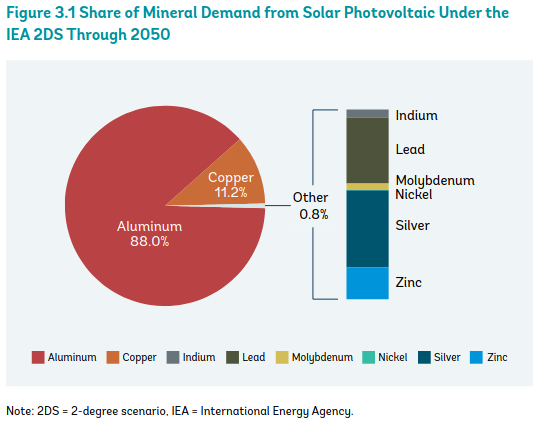 Figure 3.1 Share of Mineral Demand from Solar Photovoltaic Under the IEA 2DS Through 2050

Copper
11.2%

Aluminum
88.0%

Other
0.8%

Indium

Lead

Molybdenum

Nickel

Silver

Zinc

Aluminum Copper Indium Lead Molybdenum Nickel Silver Zinc

Note: 2DS = 2-degree scenario, IEA = International Energy Agency.